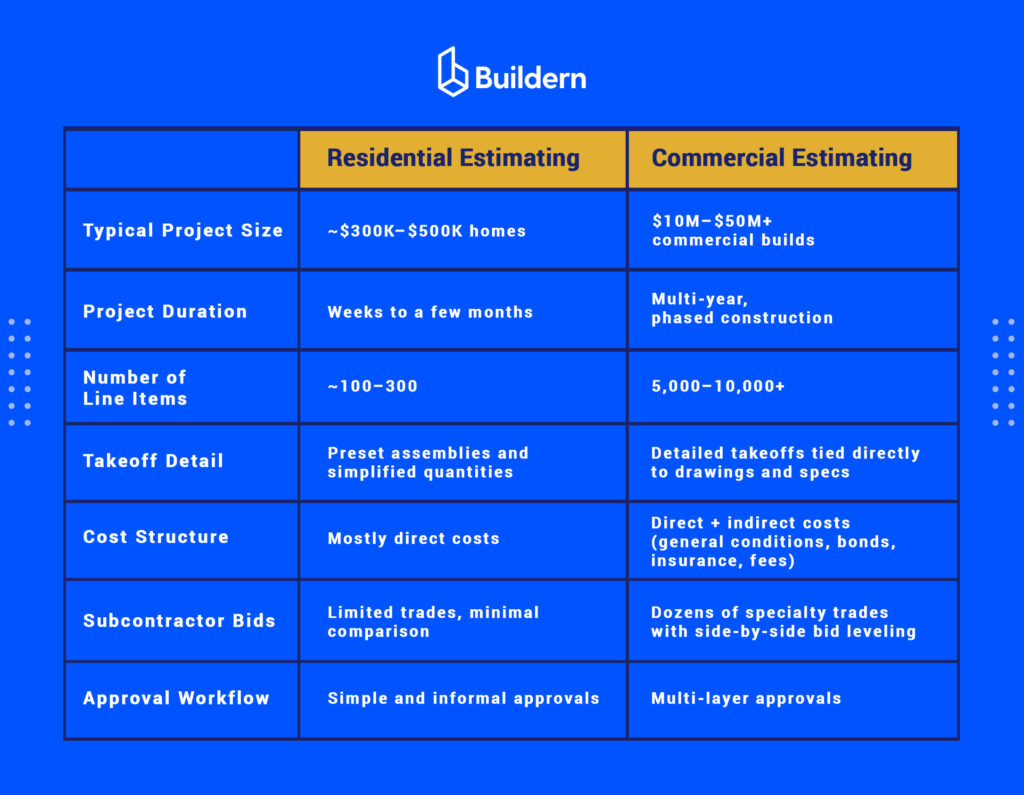 Buildern

| | Residential Estimating | Commercial Estimating |
|---|---|---|
| Typical Project Size | ~\$300K–\$500K homes | \$10M–\$50M+ commercial builds |
| Project Duration | Weeks to a few months | Multi-year, phased construction |
| Number of Line Items | ~100–300 | 5,000–10,000+ |
| Takeoff Detail | Preset assemblies and simplified quantities | Detailed takeoffs tied directly to drawings and specs |
| Cost Structure | Mostly direct costs | Direct + indirect costs (general conditions, bonds, insurance, fees) |
| Subcontractor Bids | Limited trades, minimal comparison | Dozens of specialty trades with side-by-side bid leveling |
| Approval Workflow | Simple and informal approvals | Multi-layer approvals |